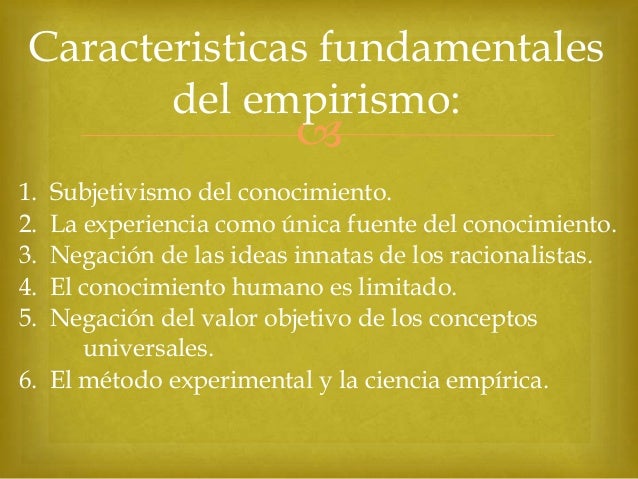 Caracteristicas fundamentales del empirismo:

1. Subjetivismo del conocimiento.
2. La experiencia como única fuente del conocimiento.
3. Negación de las ideas innatas de los racionalistas.
4. El conocimiento humano es limitado.
5. Negación del valor objetivo de los conceptos universales.
6. El método experimental y la ciencia empírica.